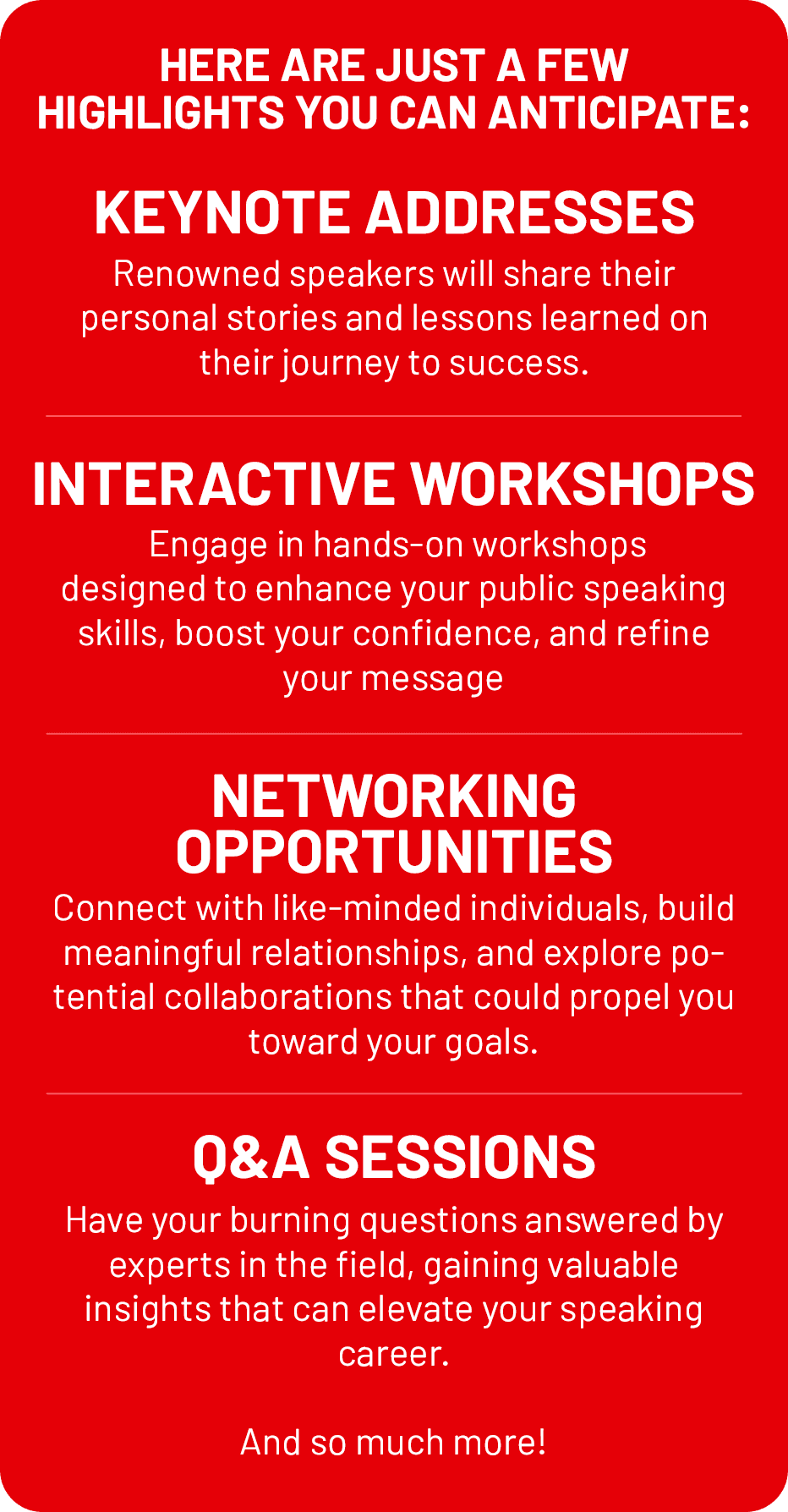 HERE ARE JUST A FEW HIGHLIGHTS YOU CAN ANTICIPATE:

KEYNOTE ADDRESSES

Renowned speakers will share their personal stories and lessons learned on their journey to success.

INTERACTIVE WORKSHOPS

Engage in hands-on workshops designed to enhance your public speaking skills, boost your confidence, and refine your message

NETWORKING OPPORTUNITIES

Connect with like-minded individuals, build meaningful relationships, and explore potential collaborations that could propel you toward your goals.

Q&A SESSIONS

Have your burning questions answered by experts in the field, gaining valuable insights that can elevate your speaking career.

And so much more!